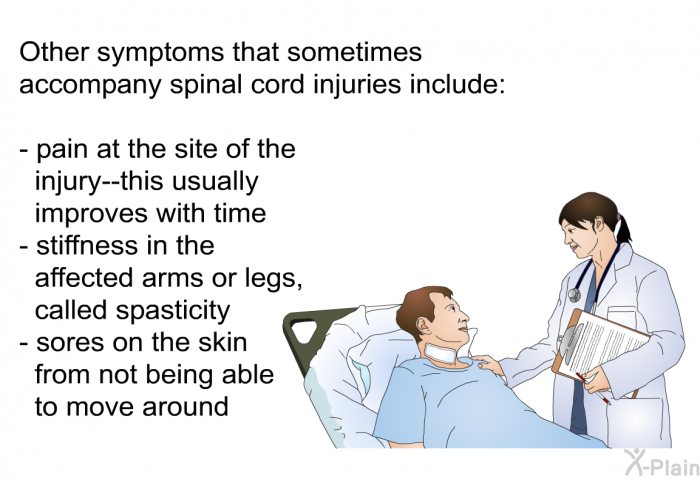 Other symptoms that sometimes accompany spinal cord injuries include:

- pain at the site of the injury--this usually improves with time
- stiffness in the affected arms or legs, called spasticity
- sores on the skin from not being able to move around

X-Plain